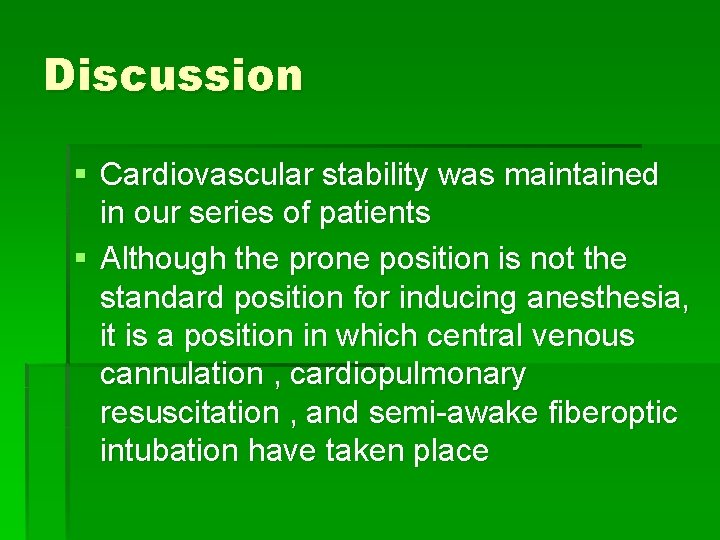 Discussion

▪ Cardiovascular stability was maintained in our series of patients

▪ Although the prone position is not the standard position for inducing anesthesia, it is a position in which central venous cannulation , cardiopulmonary resuscitation , and semi-awake fiberoptic intubation have taken place